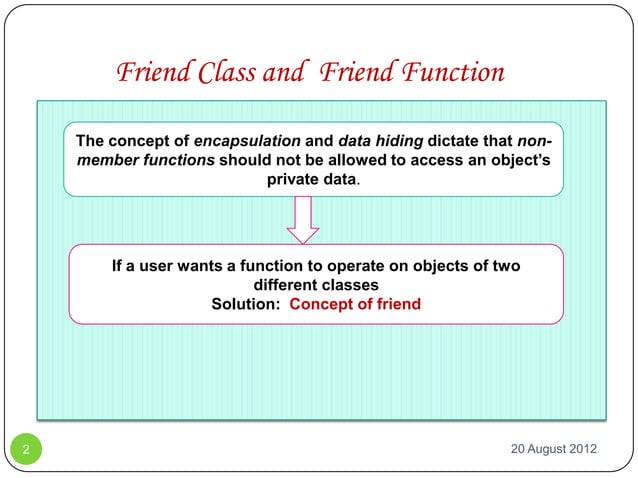 Friend Class and Friend Function

The concept of encapsulation and data hiding dictate that non-member functions should not be allowed to access an object's private data.

If a user wants a function to operate on objects of two different classes
Solution: Concept of friend

2

20 August 2012